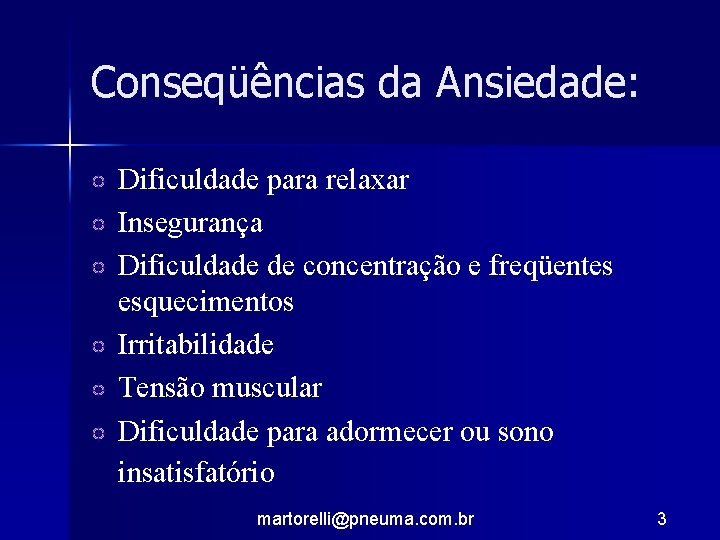 Conseqüências da Ansiedade:

Dificuldade para relaxar

Insegurança

Dificuldade de concentração e freqüentes esquecimentos

Irritabilidade

Tensão muscular

Dificuldade para adormecer ou sono insatisfatório

martorelli@pneuma.com.br

3